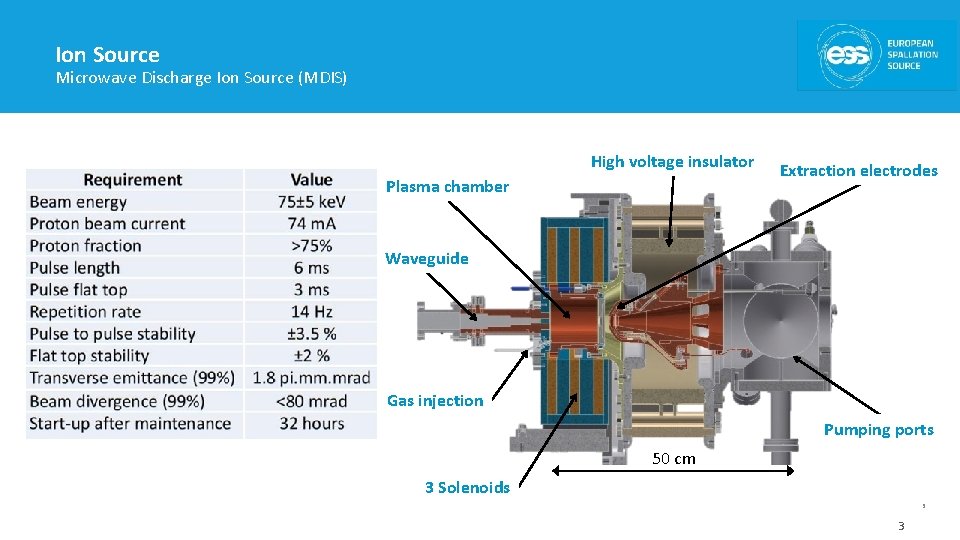 Ion Source
Microwave Discharge Ion Source (MDIS)

ess EUROPEAN SPALLATION SOURCE

| Requirement | Value |
|---|---|
| Beam energy | 75±5 keV |
| Proton beam current | 74 mA |
| Proton fraction | >75% |
| Pulse length | 6 ms |
| Pulse flat top | 3 ms |
| Repetition rate | 14 Hz |
| Pulse to pulse stability | ±3.5 % |
| Flat top stability | ±2 % |
| Transverse emittance (99%) | 1.8 pi.mm.mrad |
| Beam divergence (99%) | <80 mrad |
| Start-up after maintenance | 32 hours |

Plasma chamber

High voltage insulator

Extraction electrodes

Waveguide

Gas injection

Pumping ports

50 cm

3 Solenoids

3

3